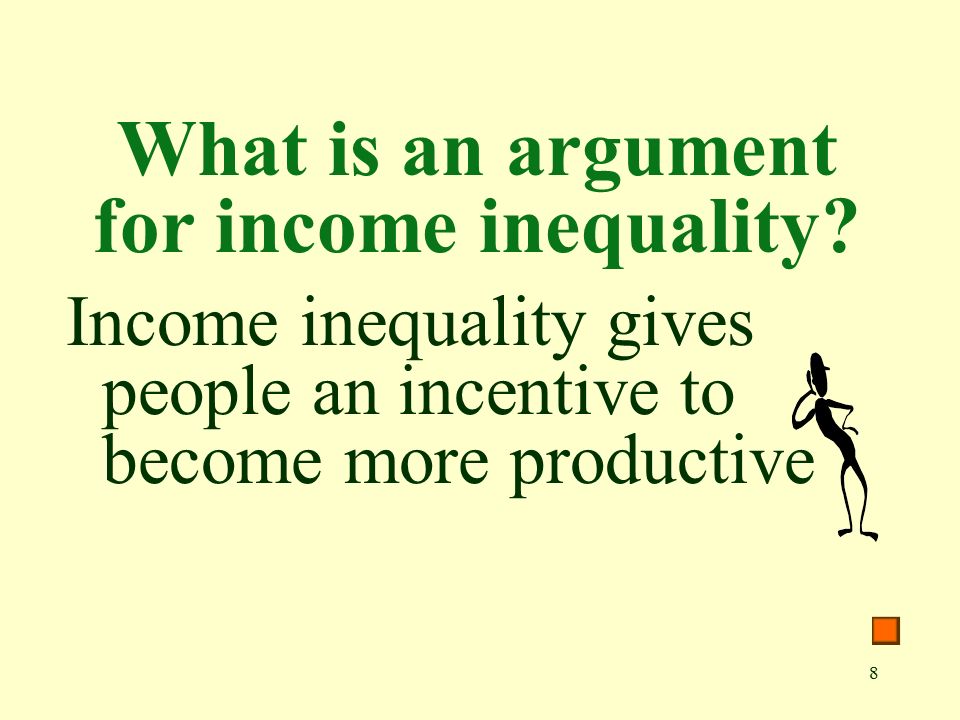 What is an argument for income inequality?

Income inequality gives people an incentive to become more productive

8